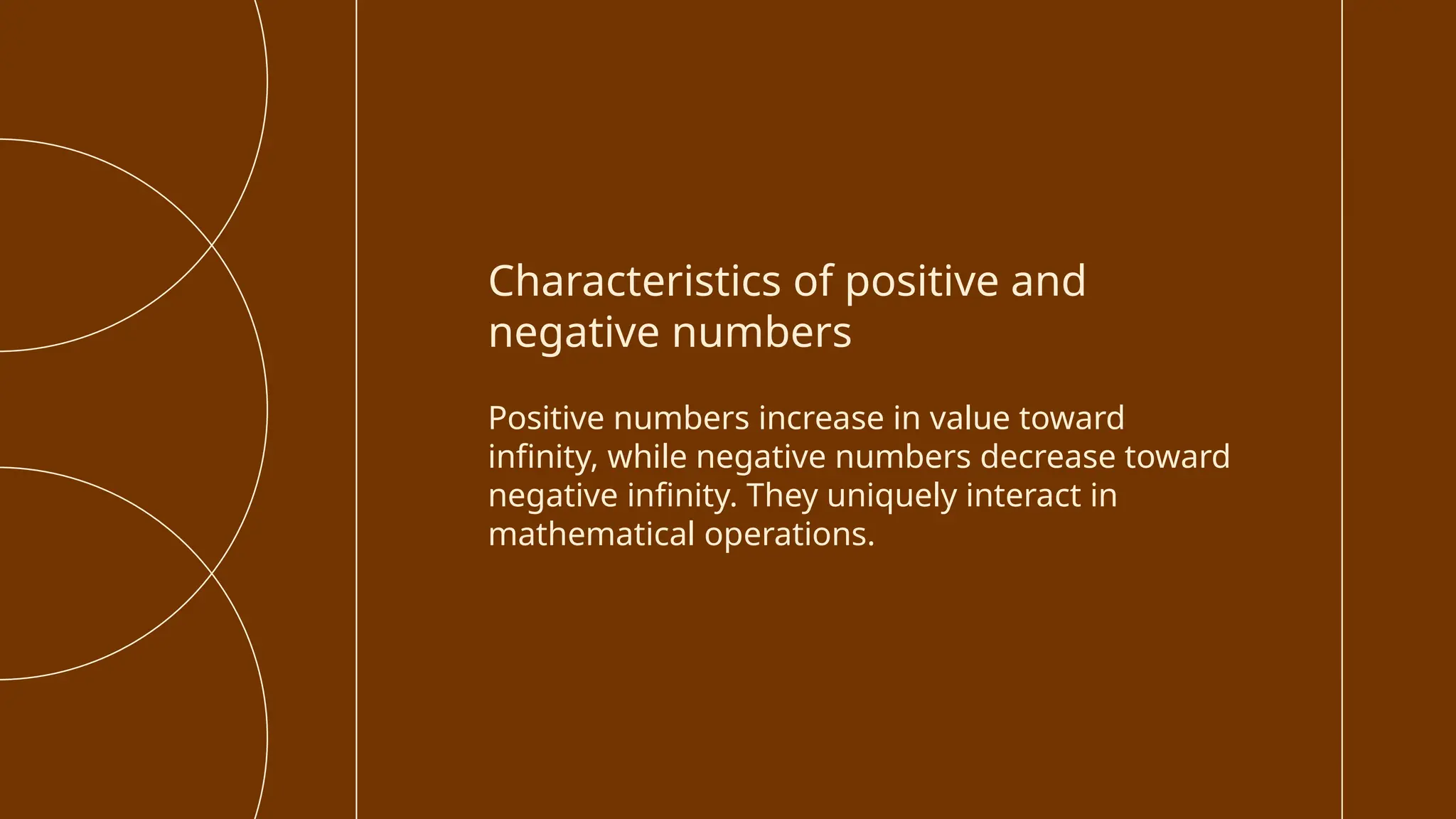 Characteristics of positive and negative numbers

Positive numbers increase in value toward infinity, while negative numbers decrease toward negative infinity. They uniquely interact in mathematical operations.